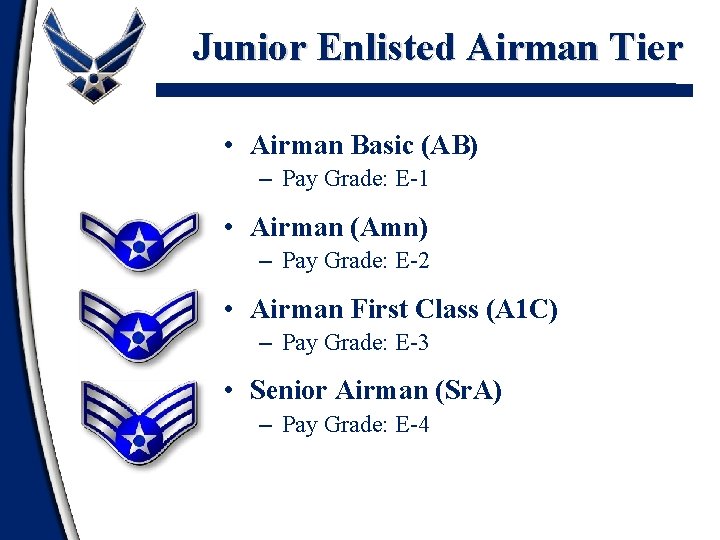 Junior Enlisted Airman Tier

• Airman Basic (AB)
– Pay Grade: E-1

• Airman (Amn)
– Pay Grade: E-2

• Airman First Class (A1C)
– Pay Grade: E-3

• Senior Airman (SrA)
– Pay Grade: E-4